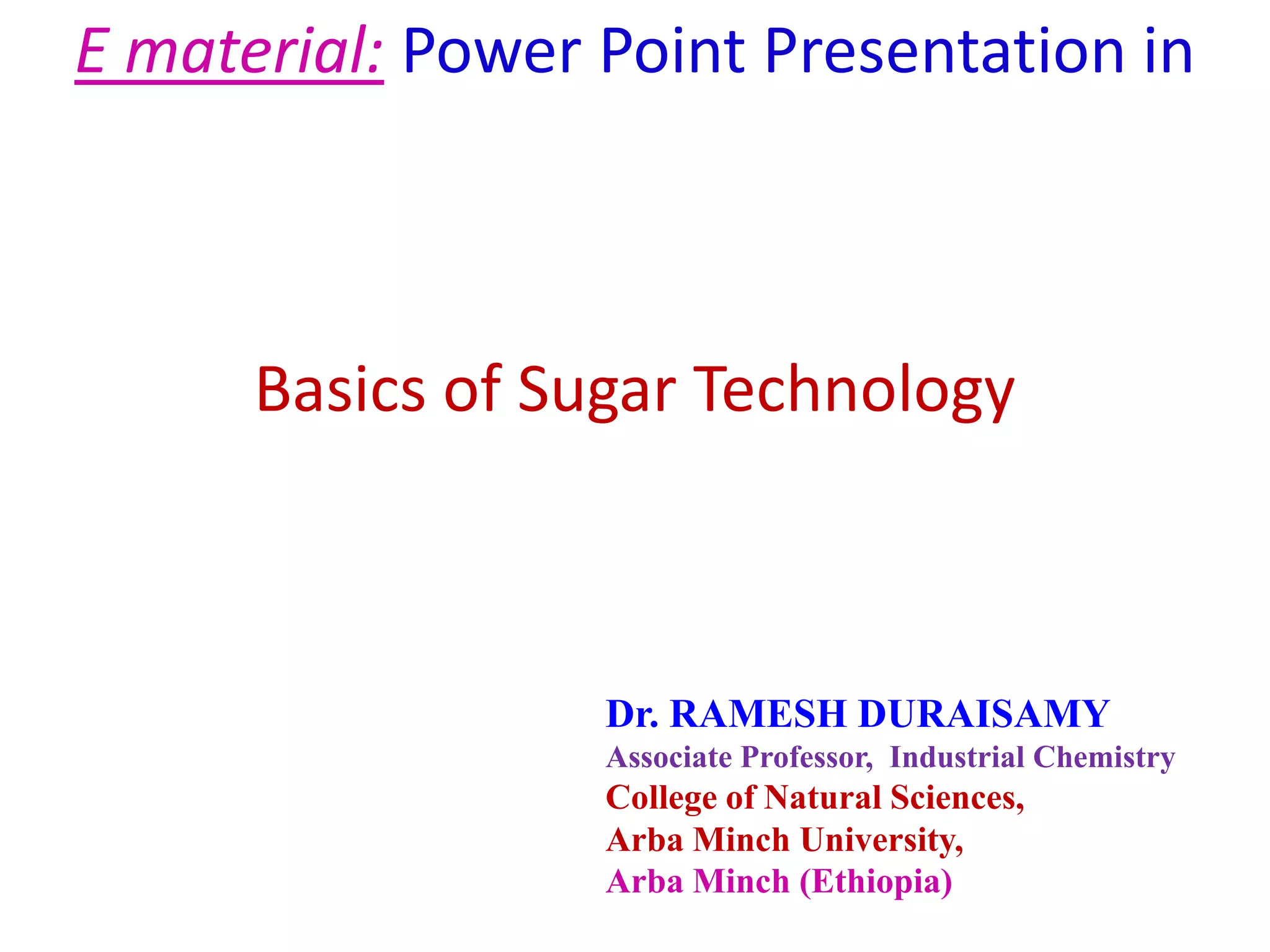 E material: Power Point Presentation in

Basics of Sugar Technology

Dr. RAMESH DURAISAMY
Associate Professor, Industrial Chemistry
College of Natural Sciences,
Arba Minch University,
Arba Minch (Ethiopia)